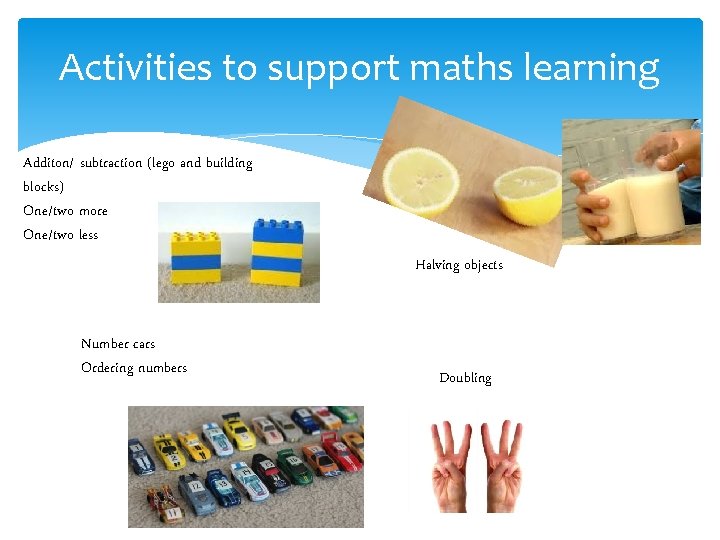 Activities to support maths learning

Additon/ subtraction (lego and building blocks)
One/two more
One/two less

Halving objects

Number cars
Ordering numbers

Doubling